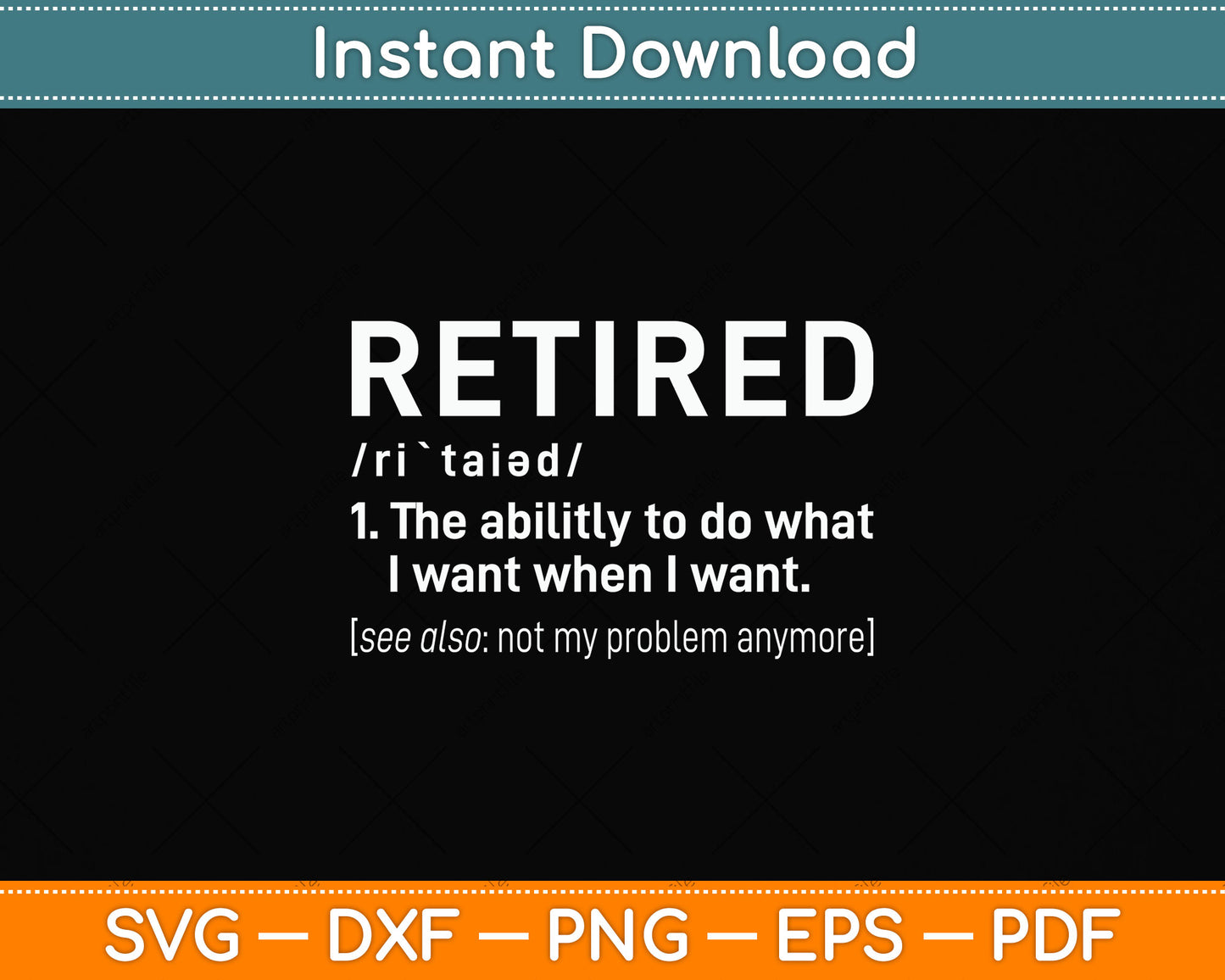 Instant Download

RETIRED
/ri`taiəd/
1. The abilitly to do what I want when I want.
[see also: not my problem anymore]

SVG — DXF — PNG — EPS — PDF